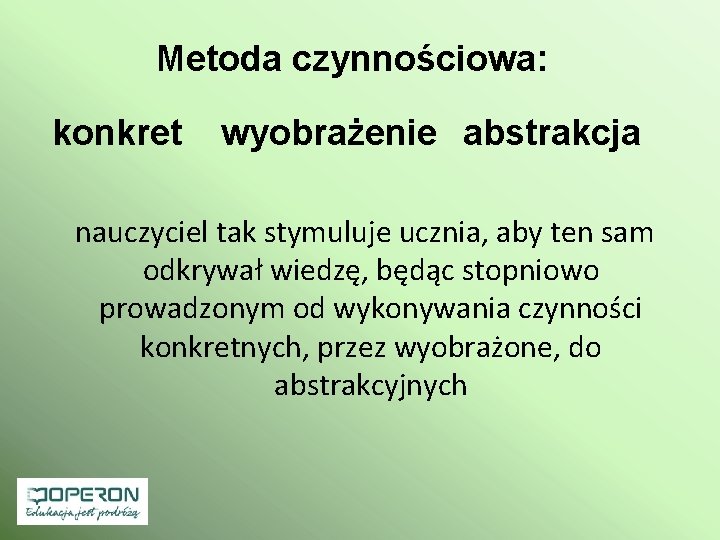 Metoda czynnościowa:

konkret wyobrażenie abstrakcja

nauczyciel tak stymuluje ucznia, aby ten sam odkrywał wiedzę, będąc stopniowo prowadzonym od wykonywania czynności konkretnych, przez wyobrażone, do abstrakcyjnych

OPERON
Edukacja jest podróżą